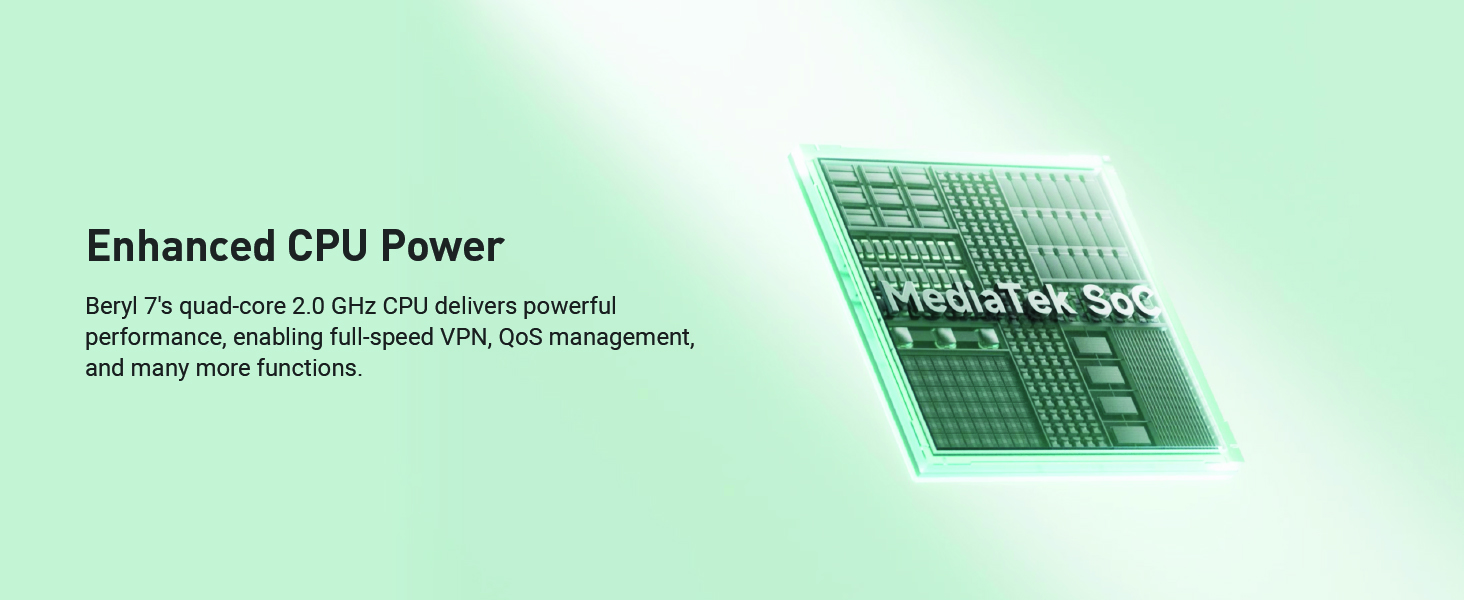 Enhanced CPU Power

Beryl 7's quad-core 2.0 GHz CPU delivers powerful performance, enabling full-speed VPN, QoS management, and many more functions.

MediaTek SoC